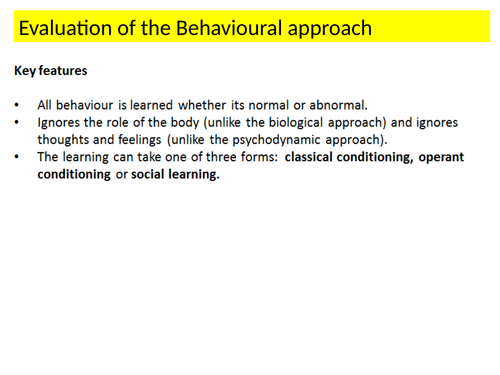 Evaluation of the Behavioural approach

Key features

• All behaviour is learned whether its normal or abnormal.
• Ignores the role of the body (unlike the biological approach) and ignores thoughts and feelings (unlike the psychodynamic approach).
• The learning can take one of three forms: classical conditioning, operant conditioning or social learning.